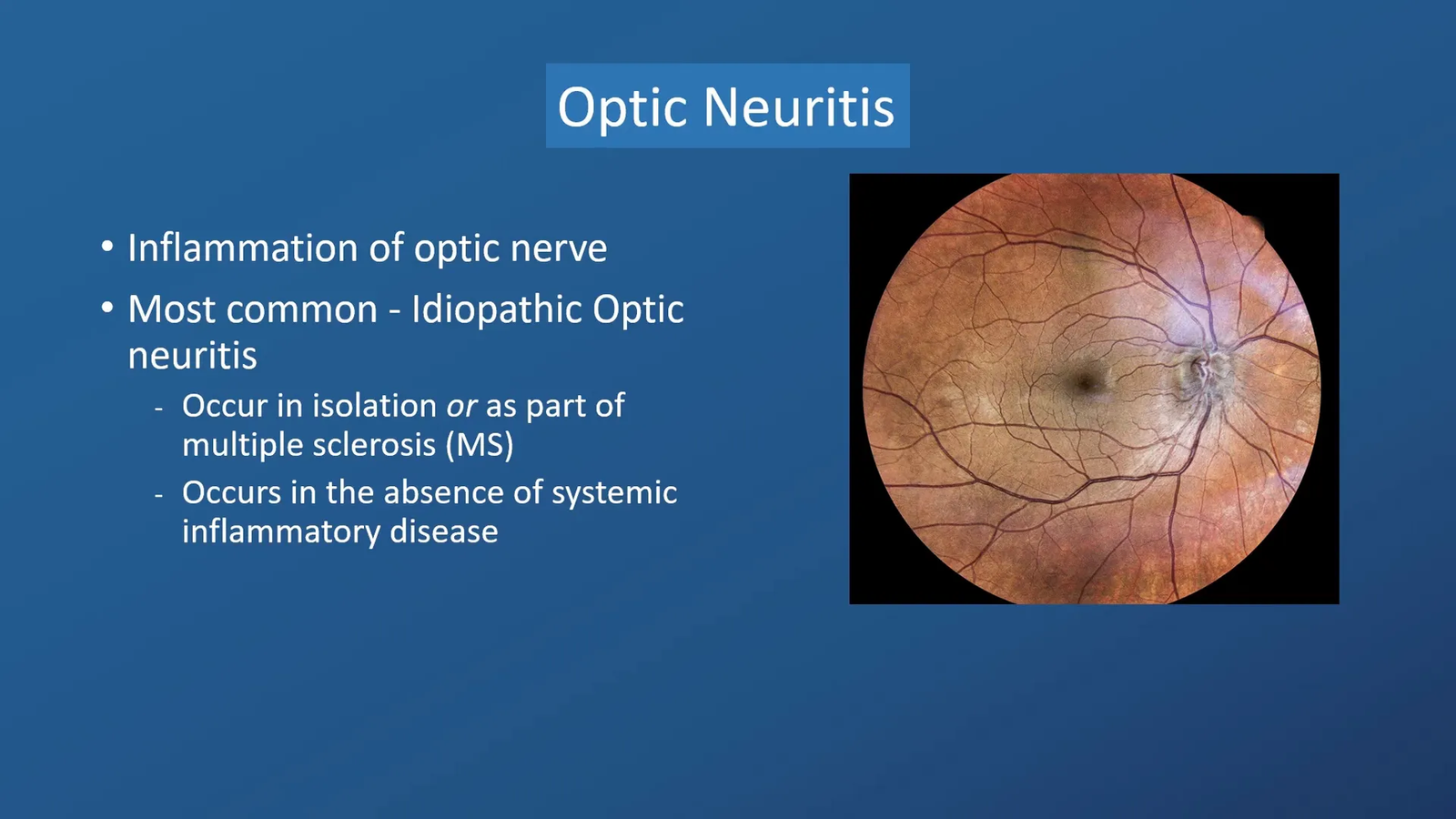 Optic Neuritis

• Inflammation of optic nerve
• Most common - Idiopathic Optic neuritis
- Occur in isolation or as part of multiple sclerosis (MS)
- Occurs in the absence of systemic inflammatory disease